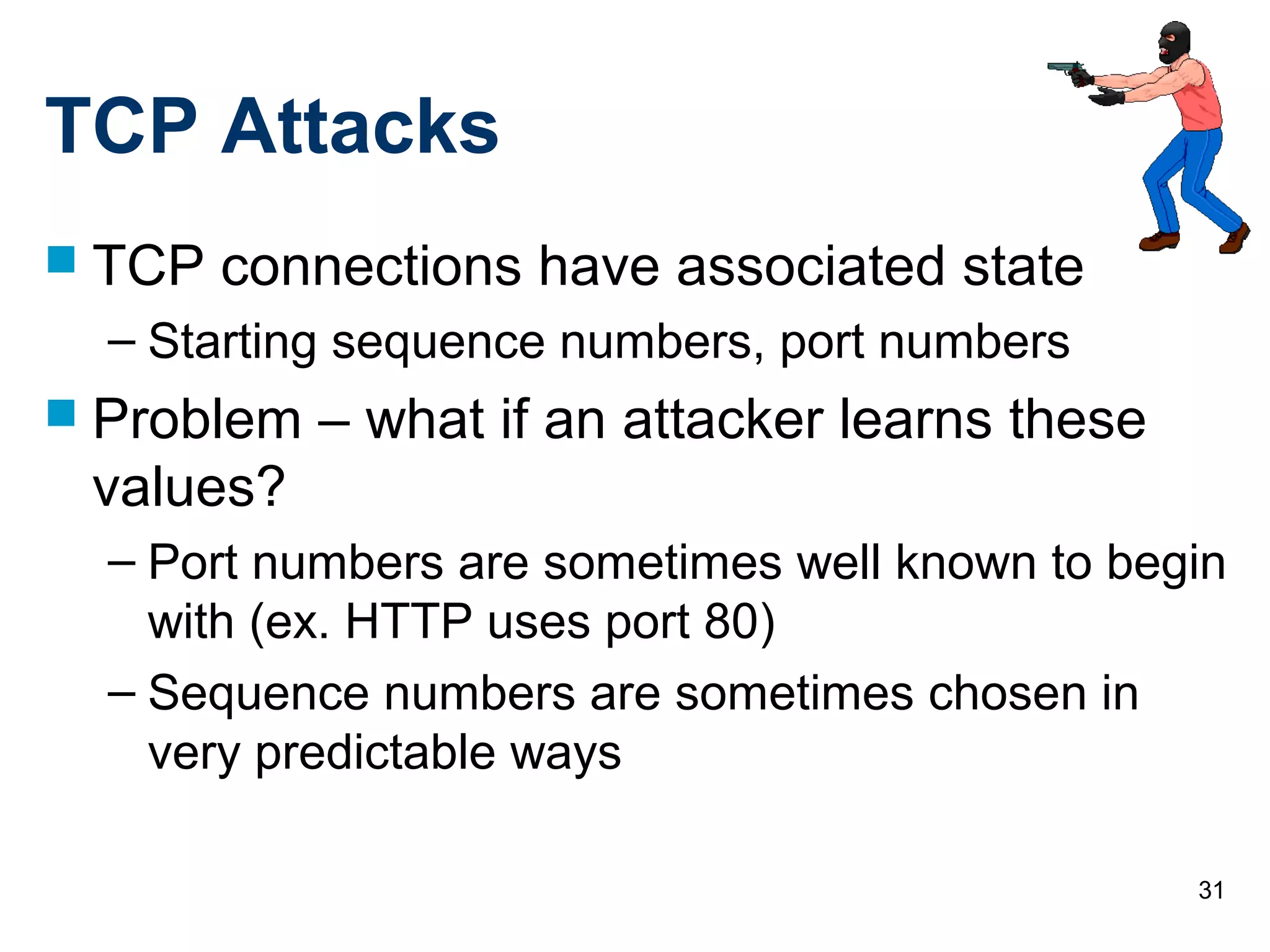 TCP Attacks

TCP connections have associated state

– Starting sequence numbers, port numbers

Problem – what if an attacker learns these values?

– Port numbers are sometimes well known to begin with (ex. HTTP uses port 80)

– Sequence numbers are sometimes chosen in very predictable ways

31